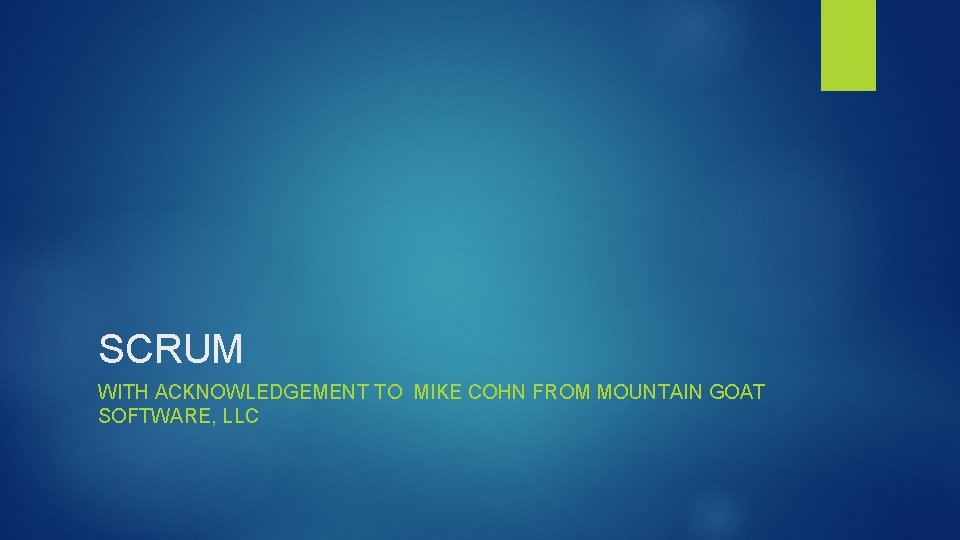 SCRUM

WITH ACKNOWLEDGEMENT TO MIKE COHN FROM MOUNTAIN GOAT SOFTWARE, LLC